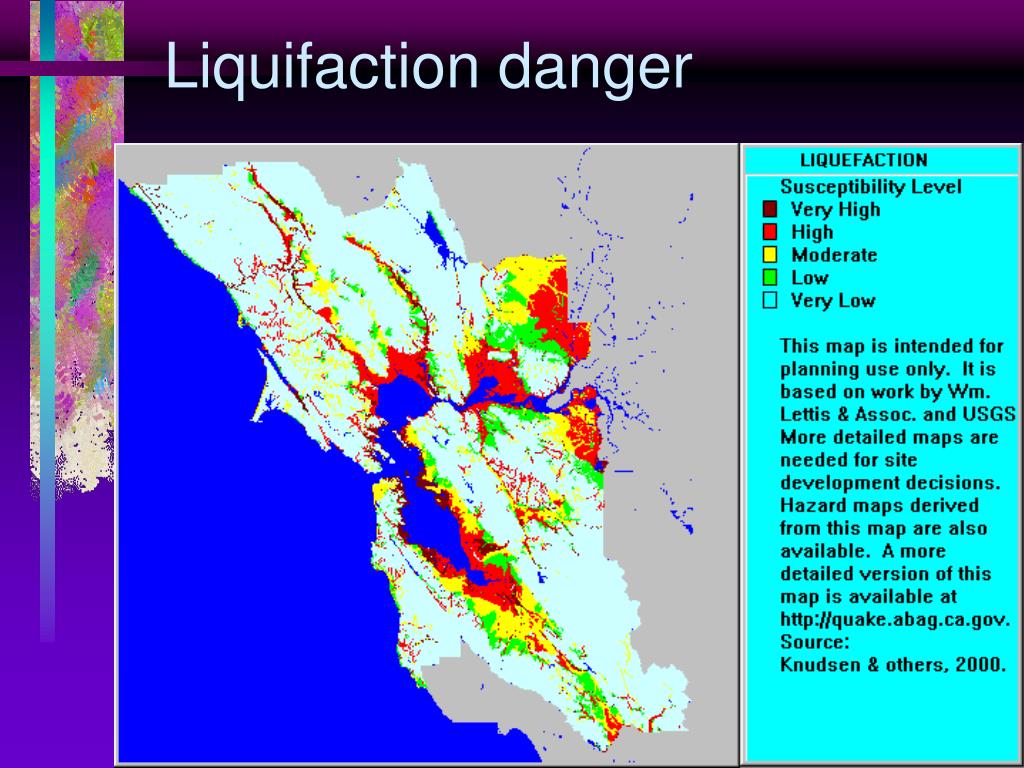 Liquifaction danger

LIQUEFACTION

Susceptibility Level
Very High
High
Moderate
Low
Very Low

This map is intended for planning use only. It is based on work by Wm. Lettis & Assoc. and USGS More detailed maps are needed for site development decisions. Hazard maps derived from this map are also available. A more detailed version of this map is available at http://quake.abag.ca.gov. Source: Knudsen & others, 2000.